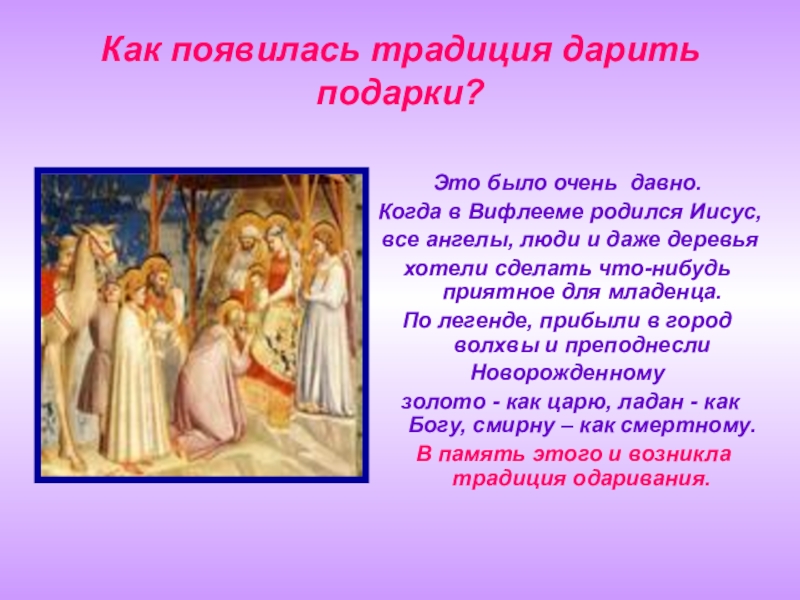 Как появилась традиция дарить подарки?

Это было очень давно.
Когда в Вифлееме родился Иисус, все ангелы, люди и даже деревья хотели сделать что-нибудь приятное для младенца.
По легенде, прибыли в город волхвы и преподнесли Новорожденному золото - как царю, ладан - как Богу, смирну – как смертному.
В память этого и возникла традиция одаривания.